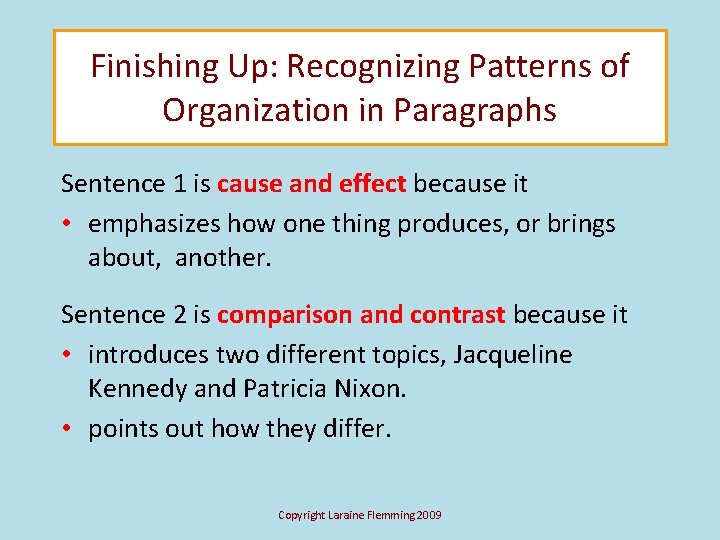 Finishing Up: Recognizing Patterns of Organization in Paragraphs

Sentence 1 is cause and effect because it

• emphasizes how one thing produces, or brings about, another.

Sentence 2 is comparison and contrast because it

• introduces two different topics, Jacqueline Kennedy and Patricia Nixon.

• points out how they differ.

Copyright Laraine Flemming 2009